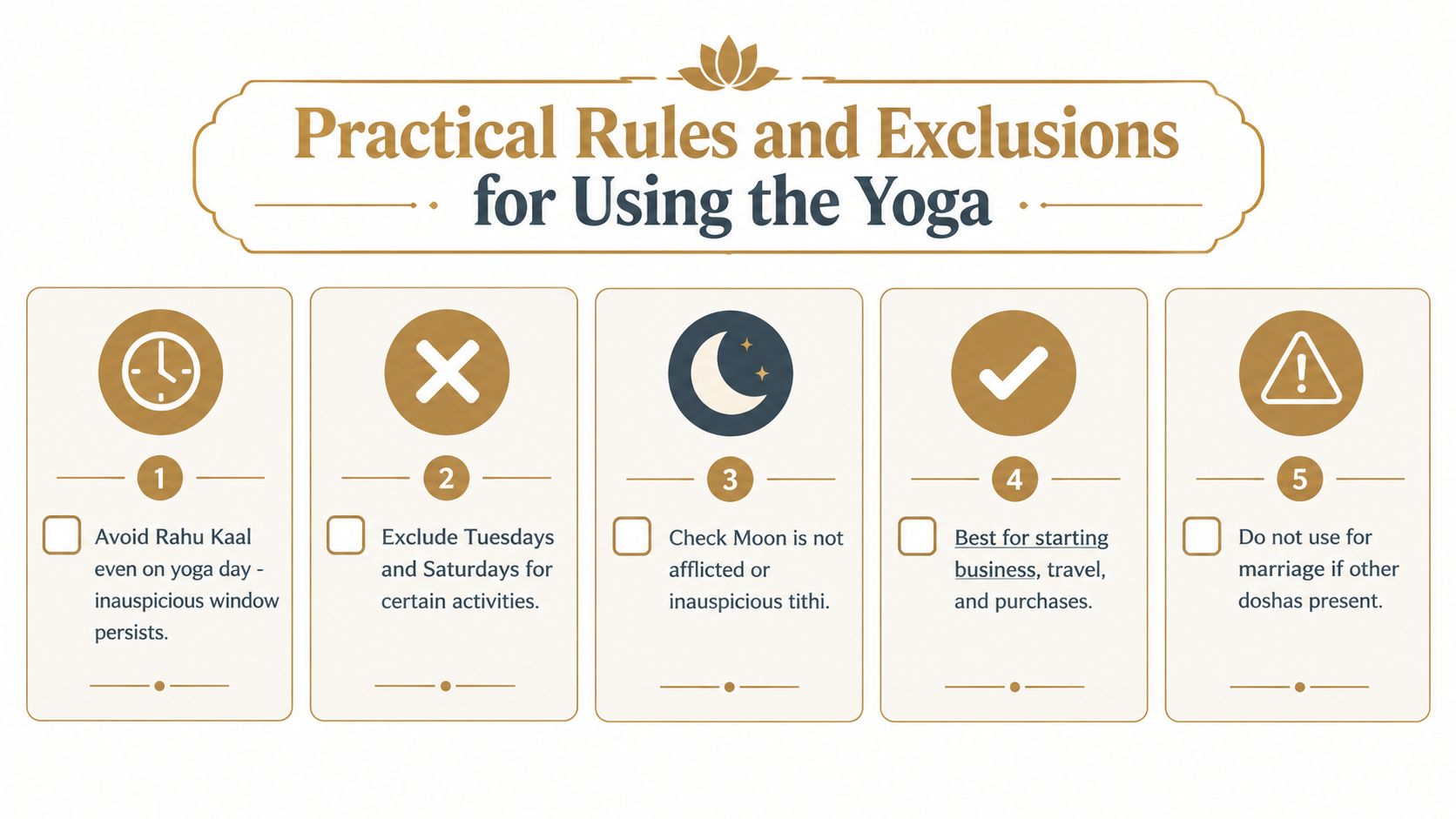 Practical Rules and Exclusions for Using the Yoga

1

Avoid Rahu Kaal even on yoga day - inauspicious window persists.

2

Exclude Tuesdays and Saturdays for certain activities.

3

Check Moon is not afflicted or inauspicious tithi.

4

Best for starting business, travel, and purchases.

5

Do not use for marriage if other doshas present.